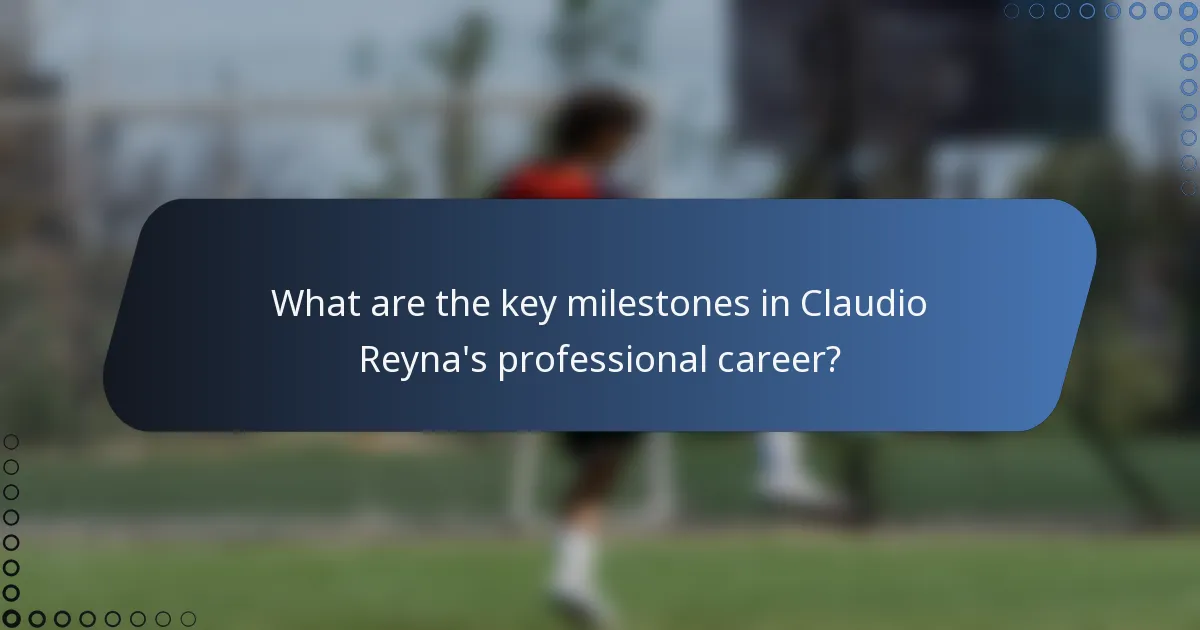 What are the key milestones in Claudio Reyna's professional career?